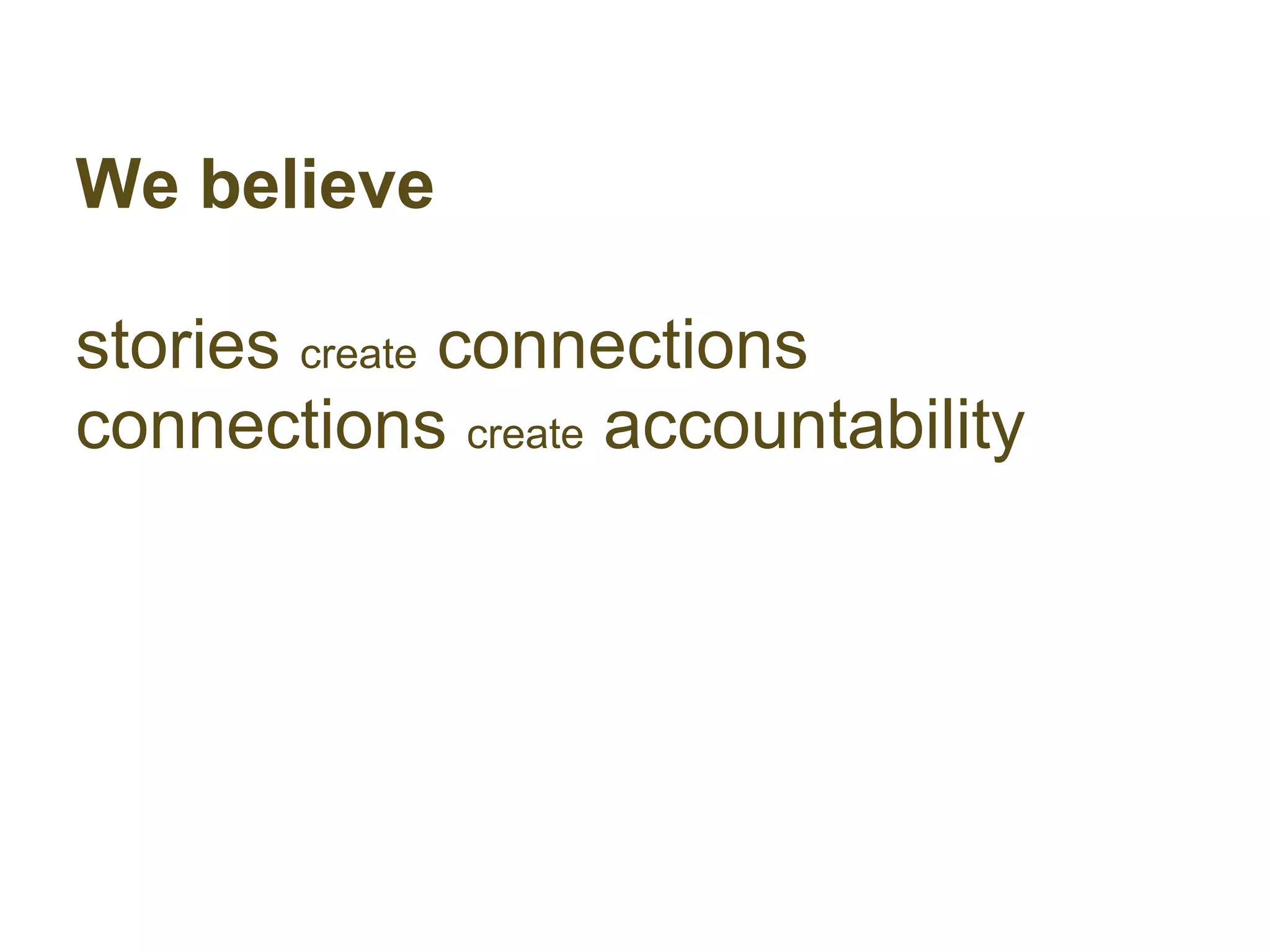 We believe

stories create connections
connections create accountability